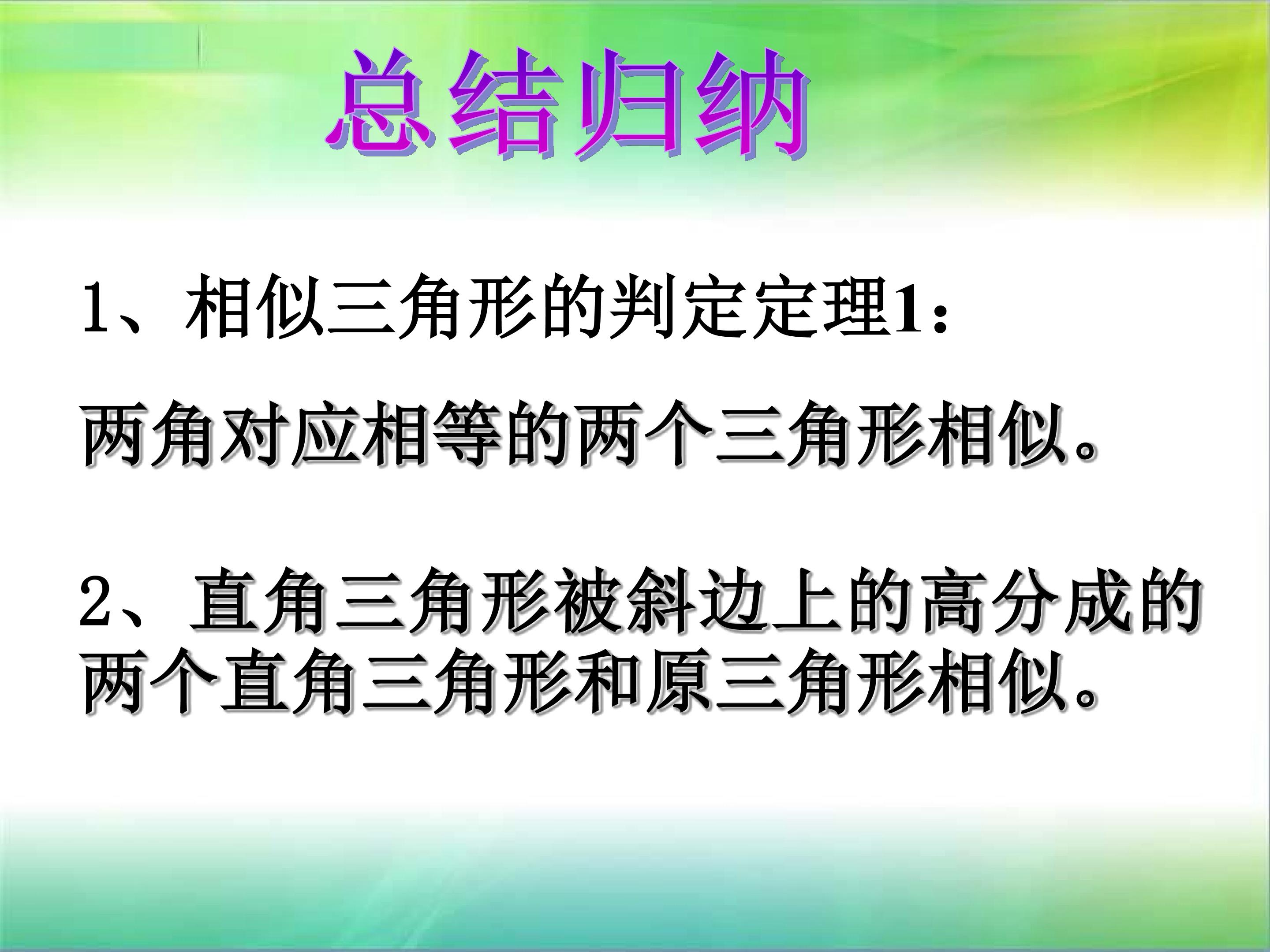 总结归纳

1、相似三角形的判定定理1：

两角对应相等的两个三角形相似。

2、直角三角形被斜边上的高分成的两个直角三角形和原三角形相似。